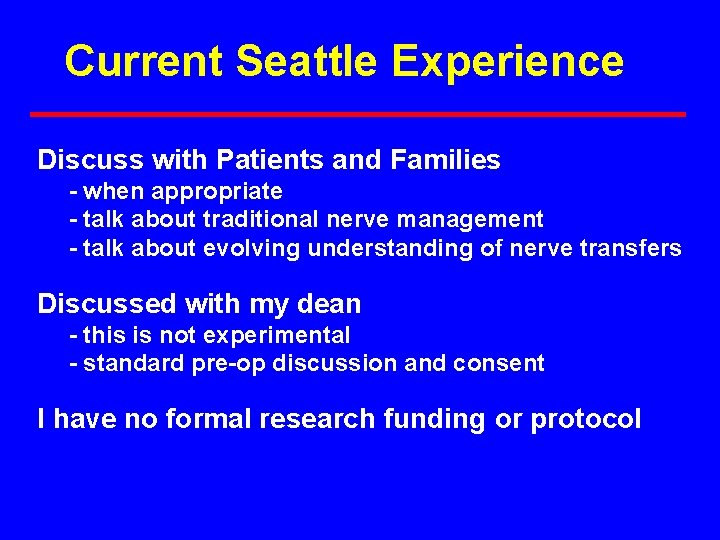 Current Seattle Experience

Discuss with Patients and Families
- when appropriate
- talk about traditional nerve management
- talk about evolving understanding of nerve transfers

Discussed with my dean
- this is not experimental
- standard pre-op discussion and consent

I have no formal research funding or protocol